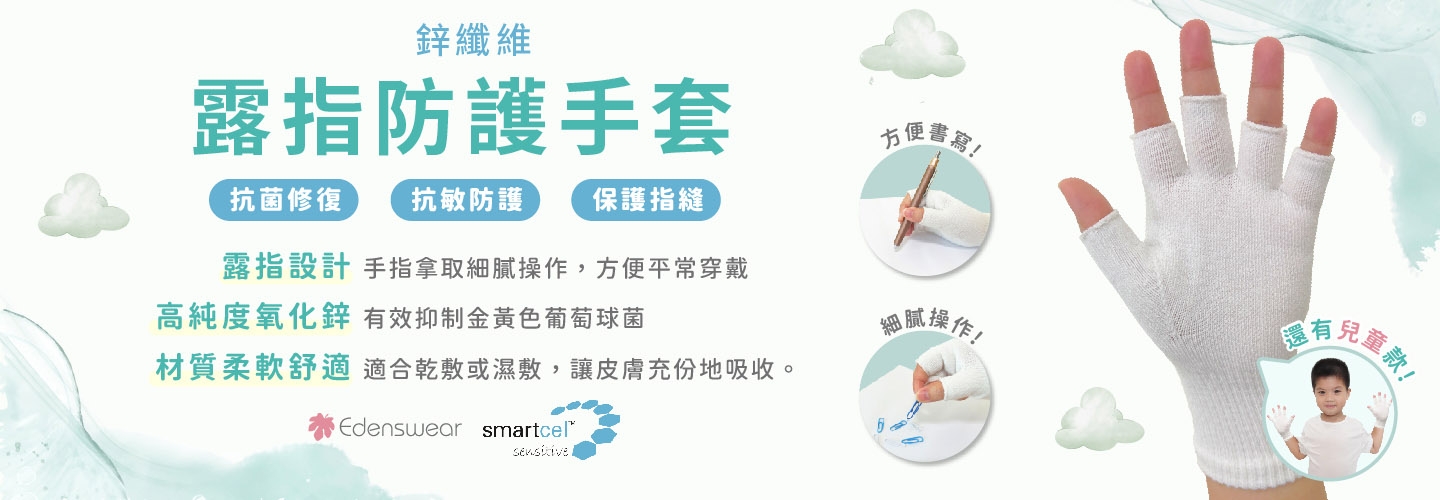 鋅纖維

露指防護手套

抗菌修復 抗敏防護 保護指縫

露指設計 手指拿取細膩操作，方便平常穿戴

高純度氧化鋅 有效抑制金黃色葡萄球菌

材質柔軟舒適 適合乾敷或濕敷，讓皮膚充份地吸收。

Edenswear smartcel™ sensitive

方便書寫!

細膩操作!

還有兒童款!